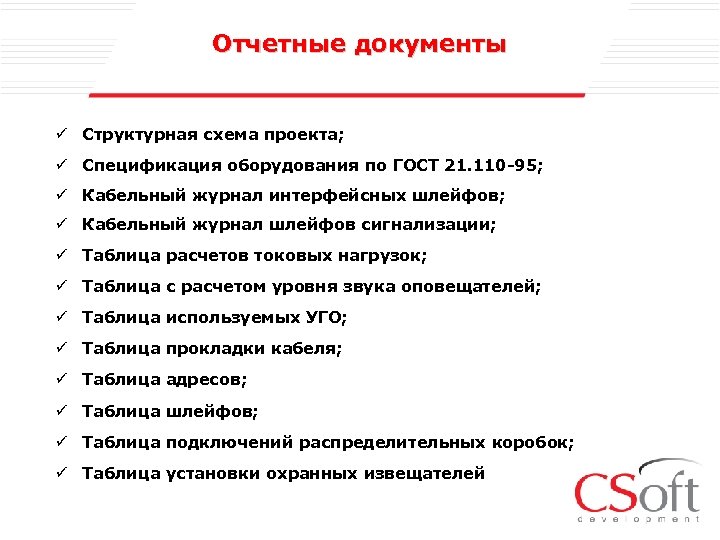 Отчетные документы

✓ Структурная схема проекта;
✓ Спецификация оборудования по ГОСТ 21.110-95;
✓ Кабельный журнал интерфейсных шлейфов;
✓ Кабельный журнал шлейфов сигнализации;
✓ Таблица расчетов токовых нагрузок;
✓ Таблица с расчетом уровня звука оповещателей;
✓ Таблица используемых УГО;
✓ Таблица прокладки кабеля;
✓ Таблица адресов;
✓ Таблица шлейфов;
✓ Таблица подключений распределительных коробок;
✓ Таблица установки охранных извещателей

CSoft
development